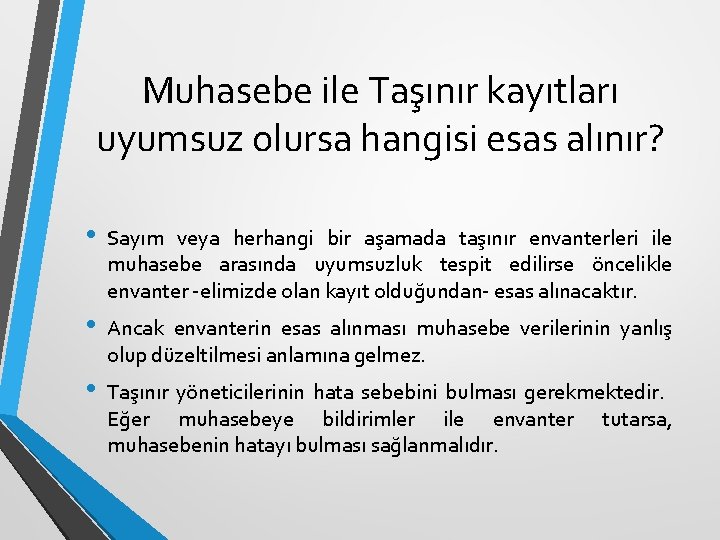 Muhasebe ile Taşınır kayıtları uyumsuz olursa hangisi esas alınır?

• Sayım veya herhangi bir aşamada taşınır envanterleri ile muhasebe arasında uyumsuzluk tespit edilirse öncelikle envanter -elimizde olan kayıt olduğundan- esas alınacaktır.

• Ancak envanterin esas alınması muhasebe verilerinin yanlış olup düzeltilmesi anlamına gelmez.

• Taşınır yöneticilerinin hata sebebini bulması gerekmektedir. Eğer muhasebeye bildirimler ile envanter tutarsa, muhasebenin hatayı bulması sağlanmalıdır.